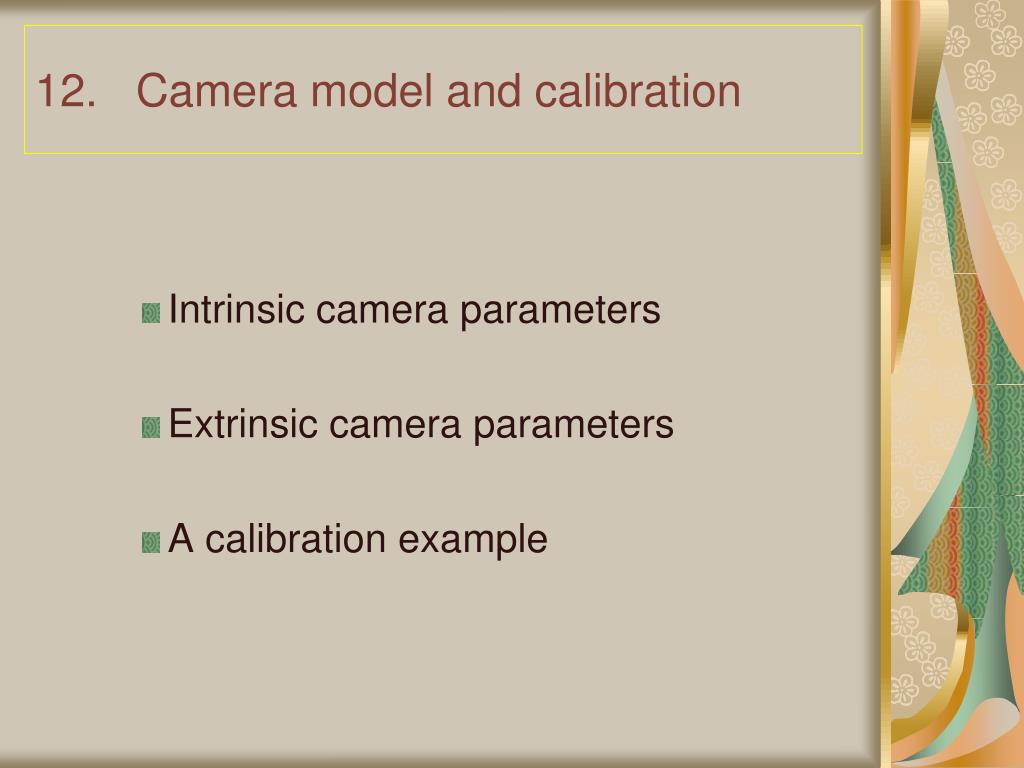 12. Camera model and calibration

Intrinsic camera parameters

Extrinsic camera parameters

A calibration example